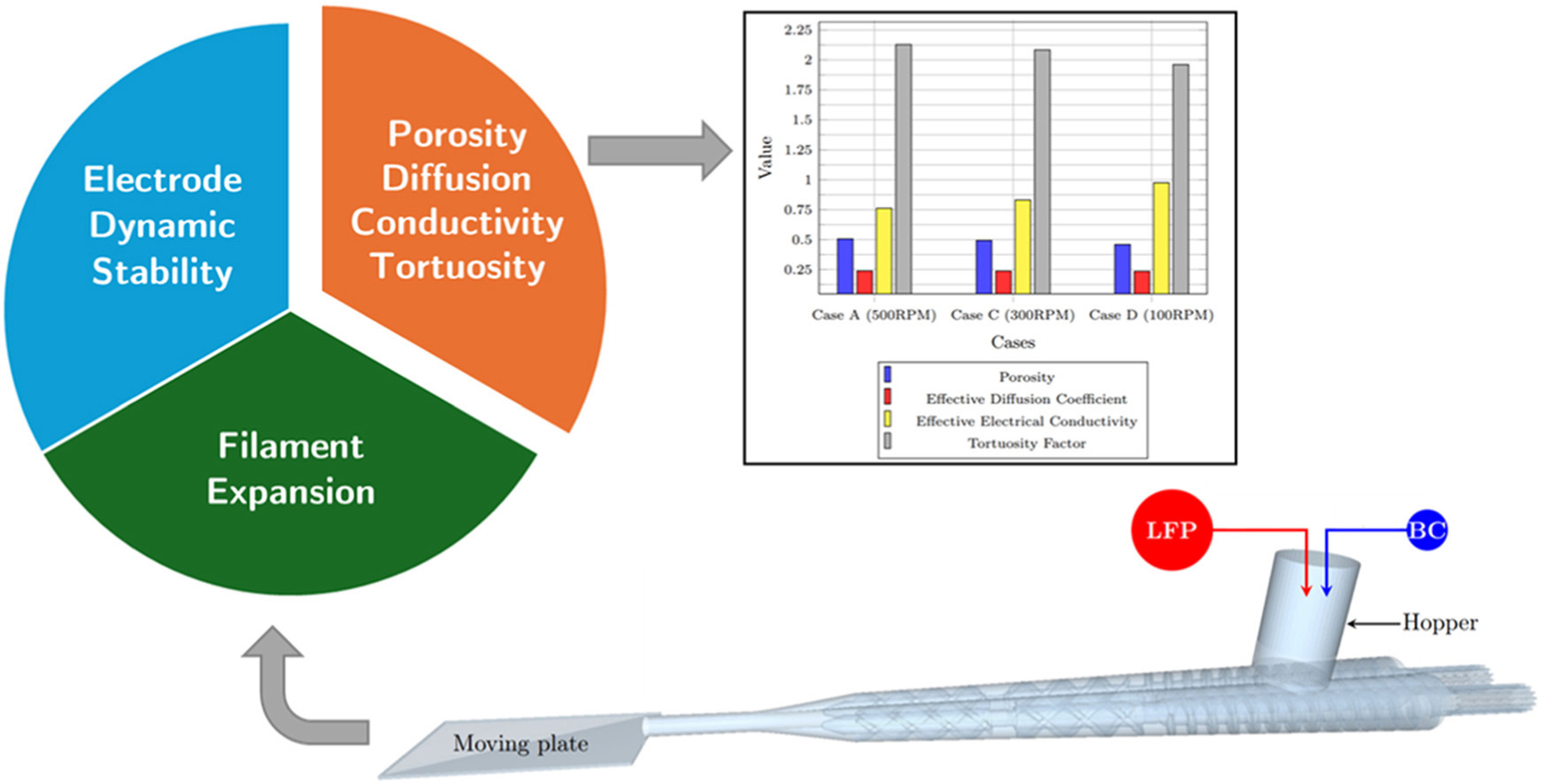 Electrode Dynamic Stability

Porosity Diffusion Conductivity Tortuosity

Filament Expansion

2.25
2
1.75
1.5
1.25
1
0.75
0.5
0.25

Value

Case A (500RPM) Case C (300RPM) Case D (100RPM)

Cases

Porosity
Effective Diffusion Coefficient
Effective Electrical Conductivity
Tortuosity Factor

LFP

BC

Hopper

Moving plate